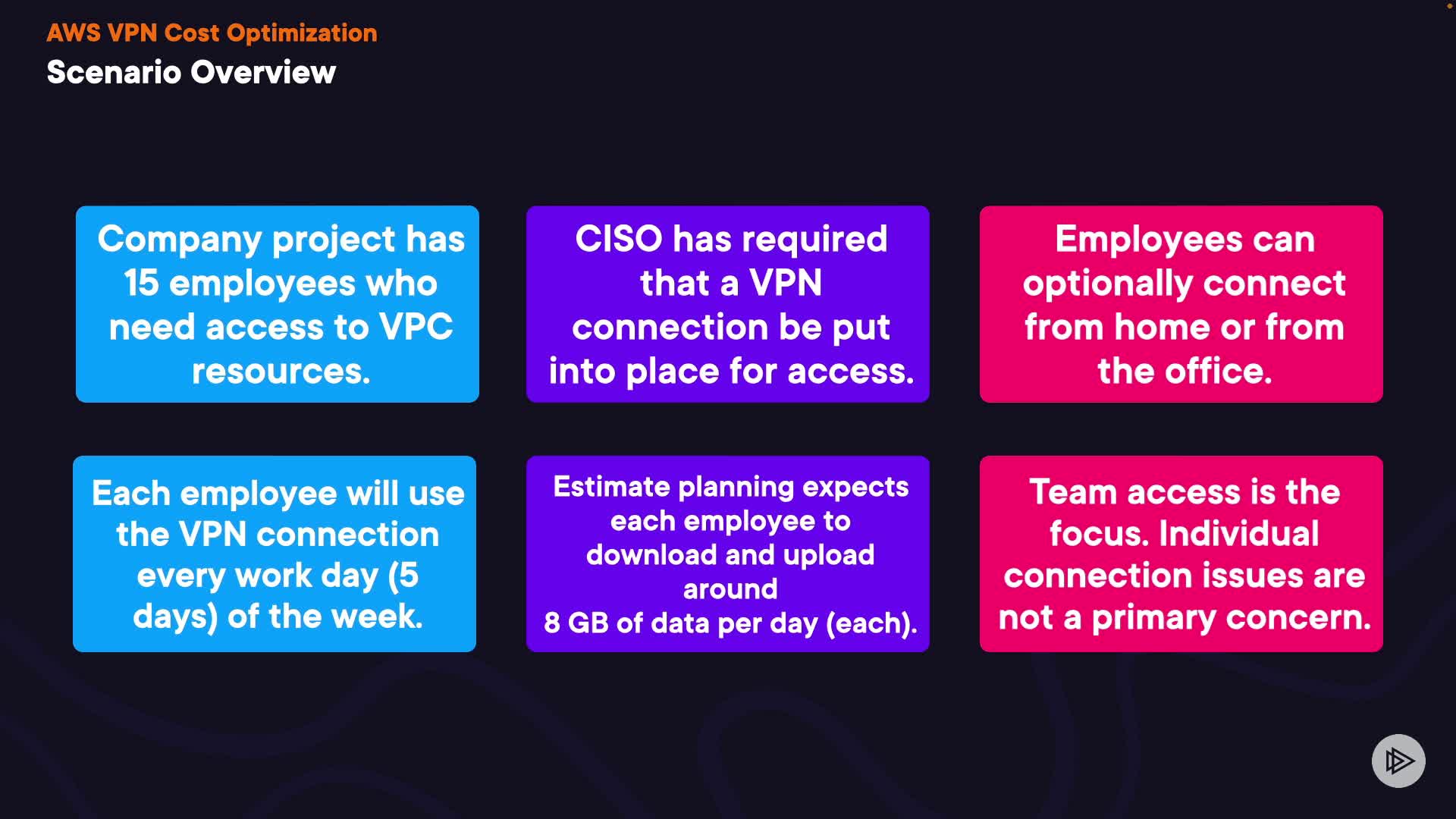 AWS VPN Cost Optimization
Scenario Overview

Company project has 15 employees who need access to VPC resources.

CISO has required that a VPN connection be put into place for access.

Employees can optionally connect from home or from the office.

Each employee will use the VPN connection every work day (5 days) of the week.

Estimate planning expects each employee to download and upload around
8 GB of data per day (each).

Team access is the focus. Individual connection issues are not a primary concern.